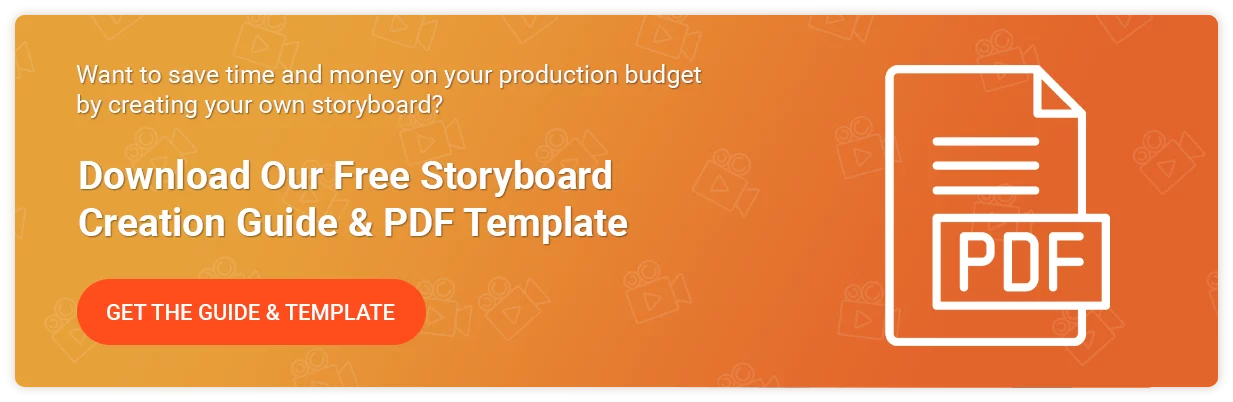 Want to save time and money on your production budget by creating your own storyboard?

Download Our Free Storyboard Creation Guide & PDF Template

GET THE GUIDE & TEMPLATE

PDF